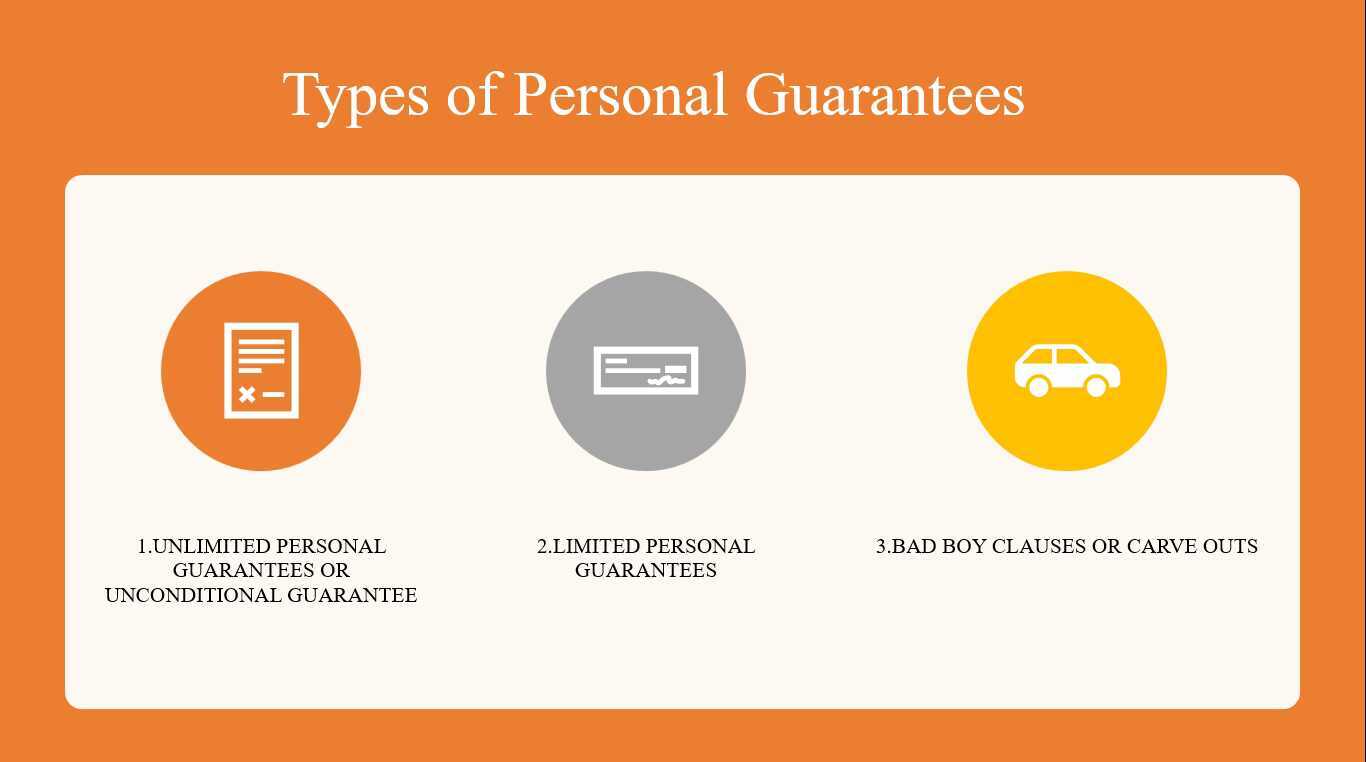 Types of Personal Guarantees

1.UNLIMITED PERSONAL GUARANTEES OR UNCONDITIONAL GUARANTEE

2.LIMITED PERSONAL GUARANTEES

3.BAD BOY CLAUSES OR CARVE OUTS